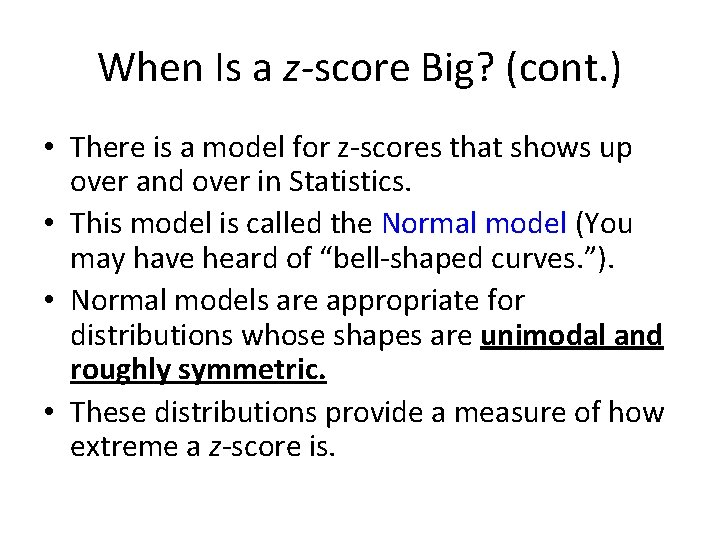 When Is a z-score Big? (cont.)

• There is a model for z-scores that shows up over and over in Statistics.

• This model is called the Normal model (You may have heard of “bell-shaped curves.”).

• Normal models are appropriate for distributions whose shapes are unimodal and roughly symmetric.

• These distributions provide a measure of how extreme a z-score is.